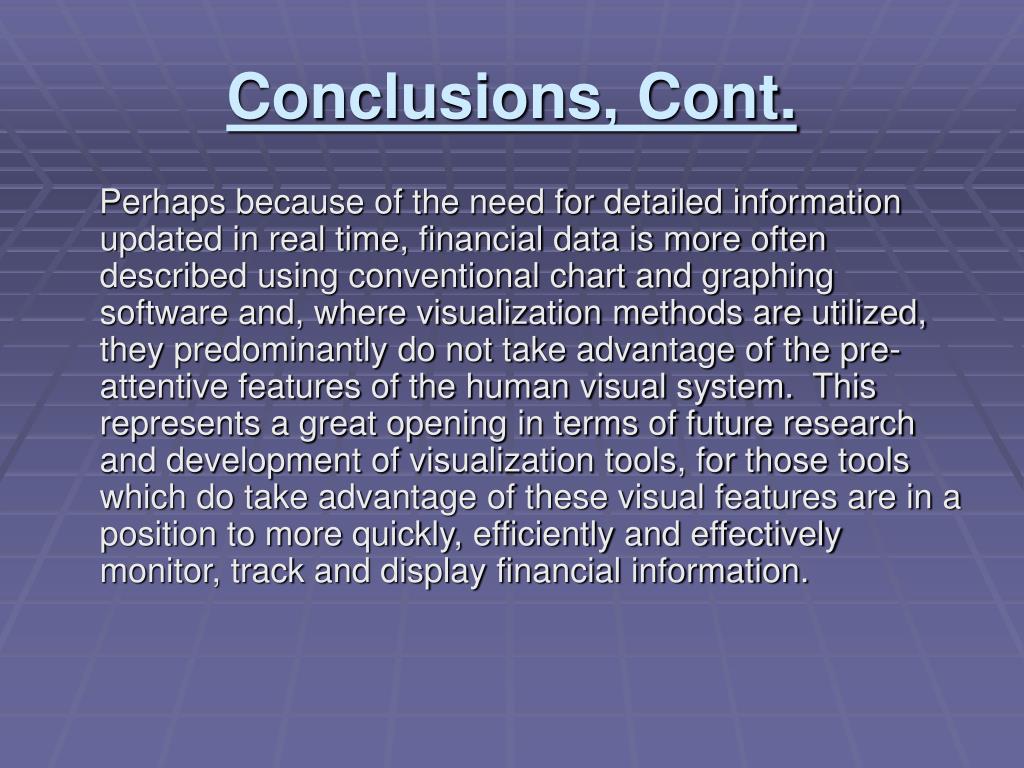 Conclusions, Cont.

Perhaps because of the need for detailed information updated in real time, financial data is more often described using conventional chart and graphing software and, where visualization methods are utilized, they predominantly do not take advantage of the pre-attentive features of the human visual system. This represents a great opening in terms of future research and development of visualization tools, for those tools which do take advantage of these visual features are in a position to more quickly, efficiently and effectively monitor, track and display financial information.